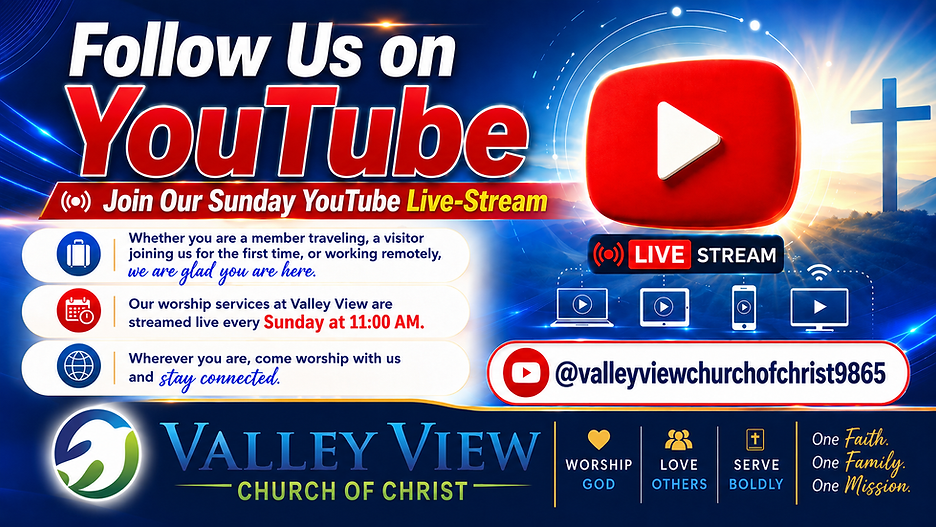 Follow Us on YouTube

Join Our Sunday YouTube Live-Stream

Whether you are a member traveling, a visitor joining us for the first time, or working remotely, we are glad you are here.

Our worship services at Valley View are streamed live every Sunday at 11:00 AM.

Wherever you are, come worship with us and stay connected.

LIVE STREAM

@valleyviewchurchofchrist9865

VALLEY VIEW
CHURCH OF CHRIST

WORSHIP GOD

LOVE OTHERS

SERVE BOLDLY

One Faith.
One Family.
One Mission.